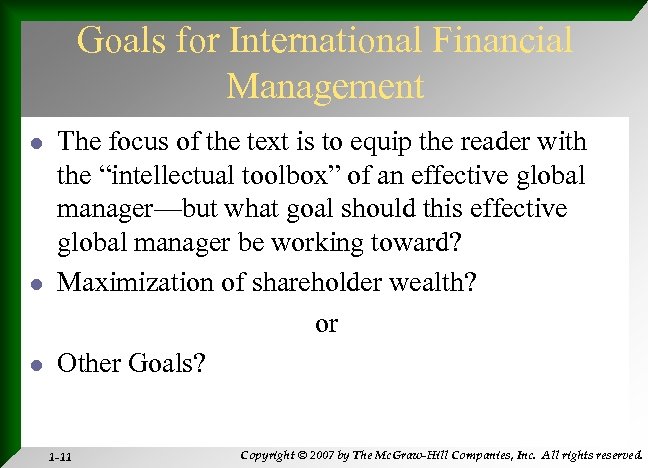 Goals for International Financial Management

- The focus of the text is to equip the reader with the “intellectual toolbox” of an effective global manager—but what goal should this effective global manager be working toward?
- Maximization of shareholder wealth?

or

- Other Goals?

1-11

Copyright © 2007 by The McGraw-Hill Companies, Inc. All rights reserved.